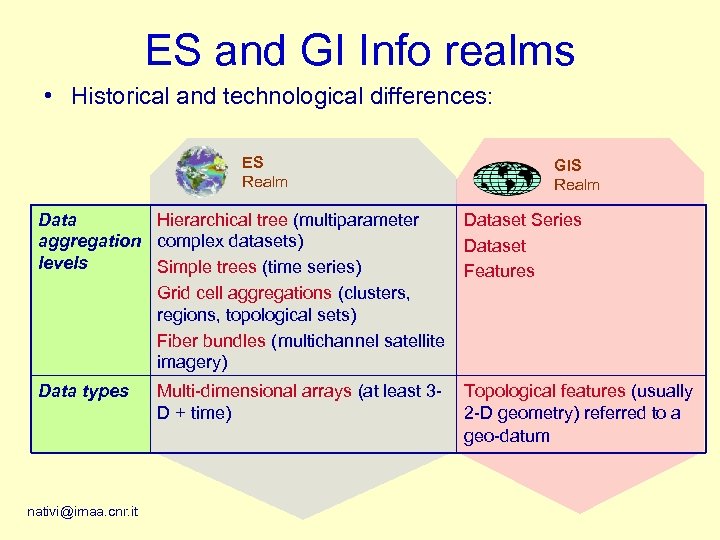 ES and GI Info realms

• Historical and technological differences:

| | ES Realm | GIS Realm |
|---|---|---|
| Data aggregation levels | Hierarchical tree (multiparameter complex datasets) Simple trees (time series) Grid cell aggregations (clusters, regions, topological sets) Fiber bundles (multichannel satellite imagery) | Dataset Series Dataset Features |
| Data types | Multi-dimensional arrays (at least 3-D + time) | Topological features (usually 2-D geometry) referred to a geo-datum |

nativi@imaa.cnr.it